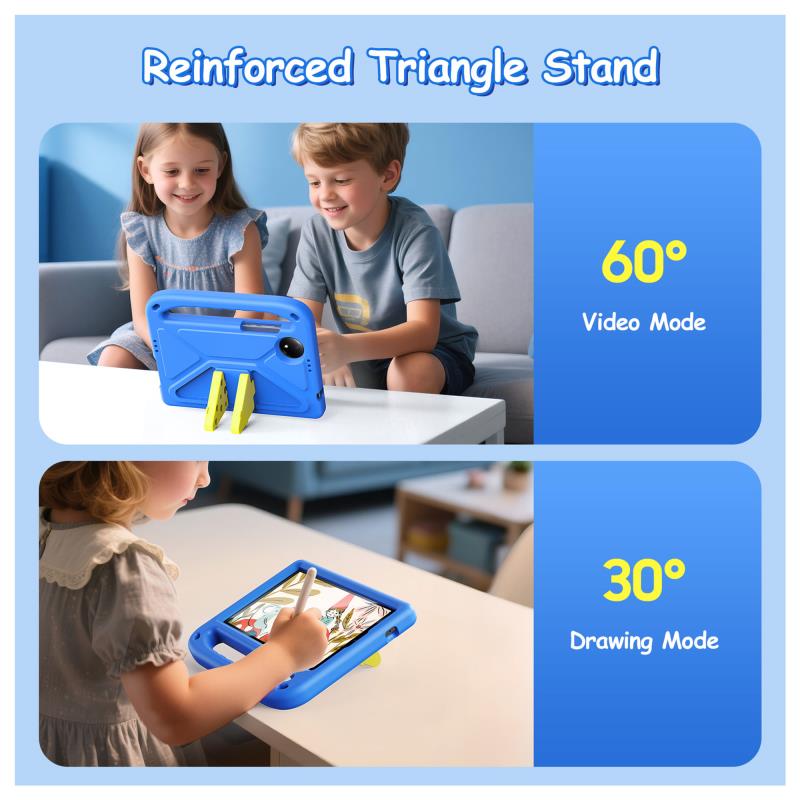 Reinforced Triangle Stand

60°

Video Mode

30°

Drawing Mode